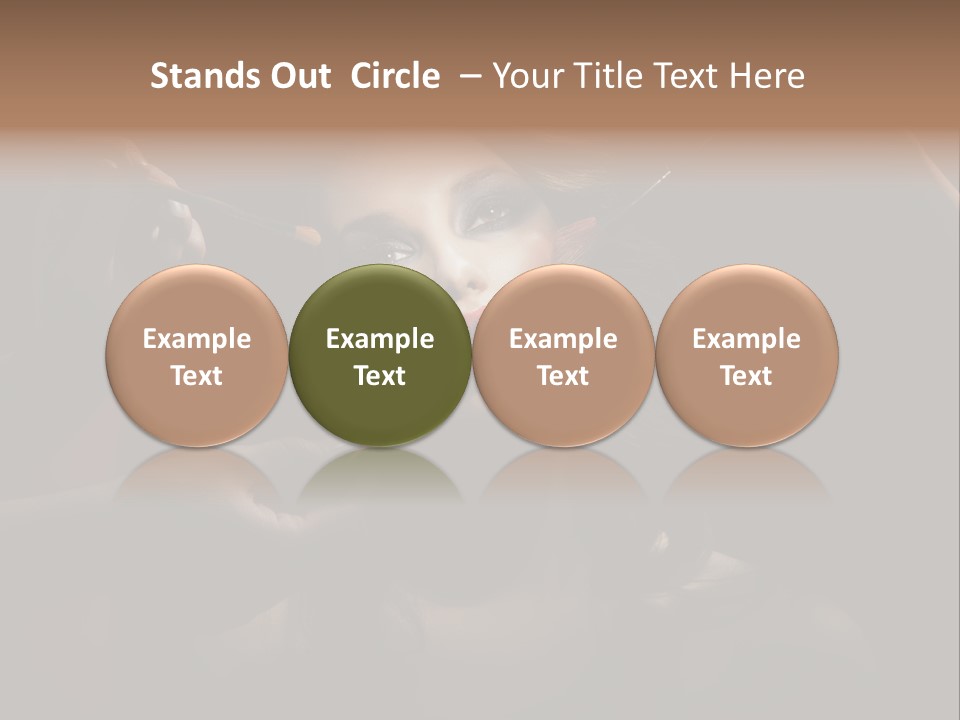 Stands Out Circle – Your Title Text Here

Example Text

Example Text

Example Text

Example Text